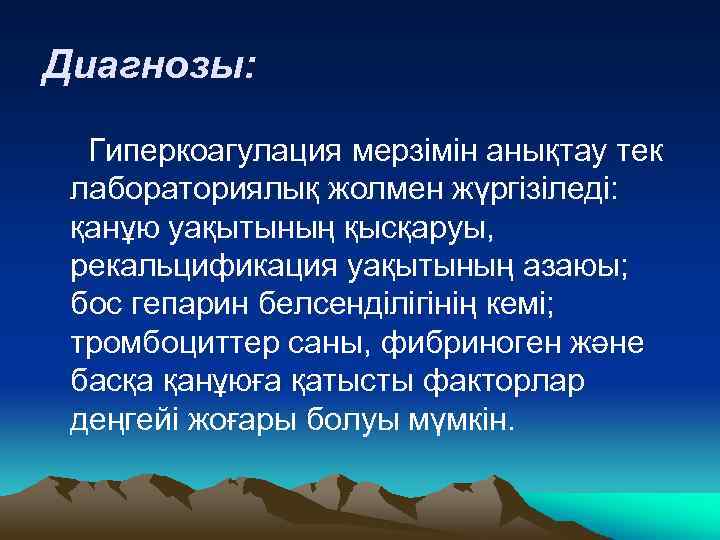 Диагнозы:

Гиперкоагулация мерзімін анықтау тек лабораториялық жолмен жүргізіледі: қанұю уақытының қысқаруы, рекальцификация уақытының азаюы; бос гепарин белсенділігінің кемі; тромбоциттер саны, фибриноген және басқа қанұюға қатысты факторлар деңгейі жоғары болуы мүмкін.